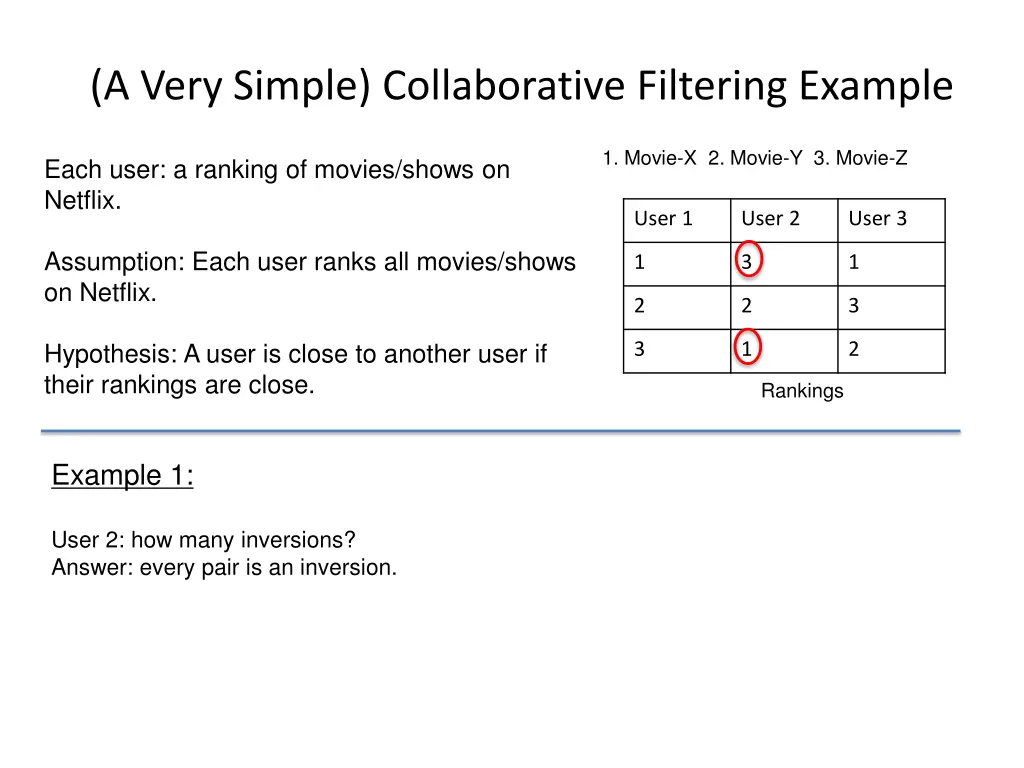 (A Very Simple) Collaborative Filtering Example

Each user: a ranking of movies/shows on Netflix.

Assumption: Each user ranks all movies/shows on Netflix.

Hypothesis: A user is close to another user if their rankings are close.

1. Movie-X 2. Movie-Y 3. Movie-Z

| User 1 | User 2 | User 3 |
|---|---|---|
| 1 | 3 | 1 |
| 2 | 2 | 3 |
| 3 | 1 | 2 |

Rankings

Example 1:

User 2: how many inversions?
Answer: every pair is an inversion.